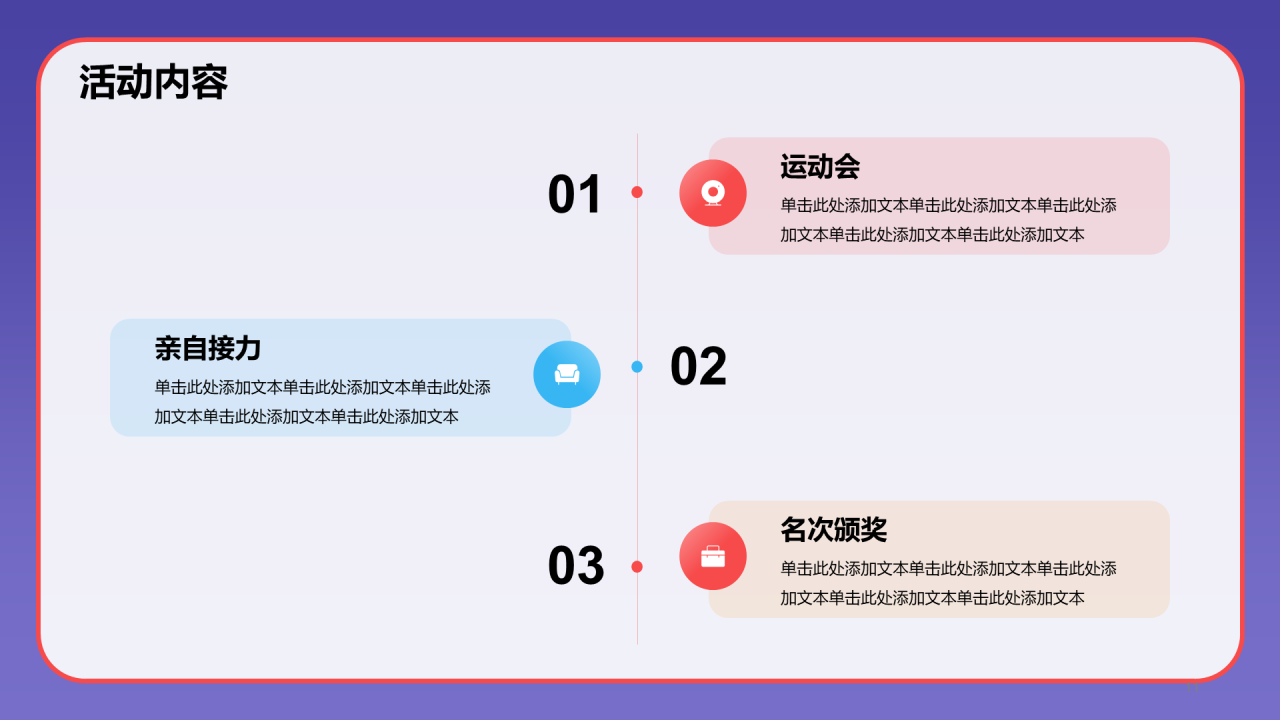 活动内容

01

运动会

单击此处添加文本单击此处添加文本单击此处添加文本单击此处添加文本单击此处添加文本

亲自接力

单击此处添加文本单击此处添加文本单击此处添加文本单击此处添加文本单击此处添加文本

02

03

名次颁奖

单击此处添加文本单击此处添加文本单击此处添加文本单击此处添加文本单击此处添加文本